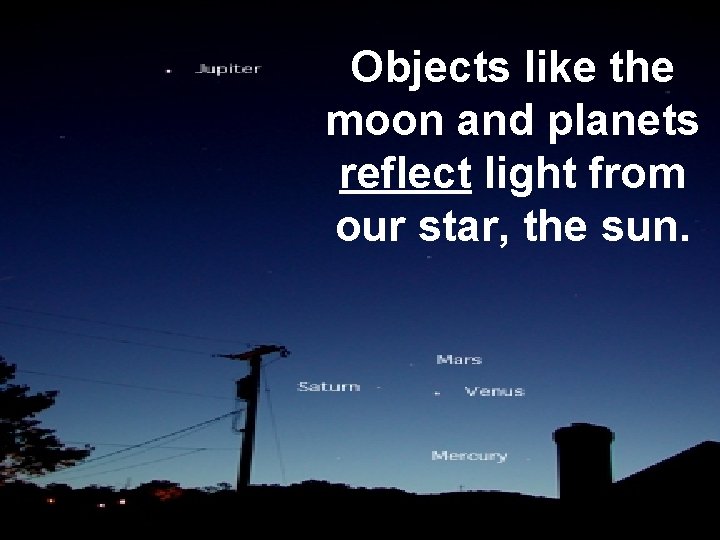 Jupiter

Objects like the moon and planets reflect light from our star, the sun.

Mars

Saturn

Venus

Mercury